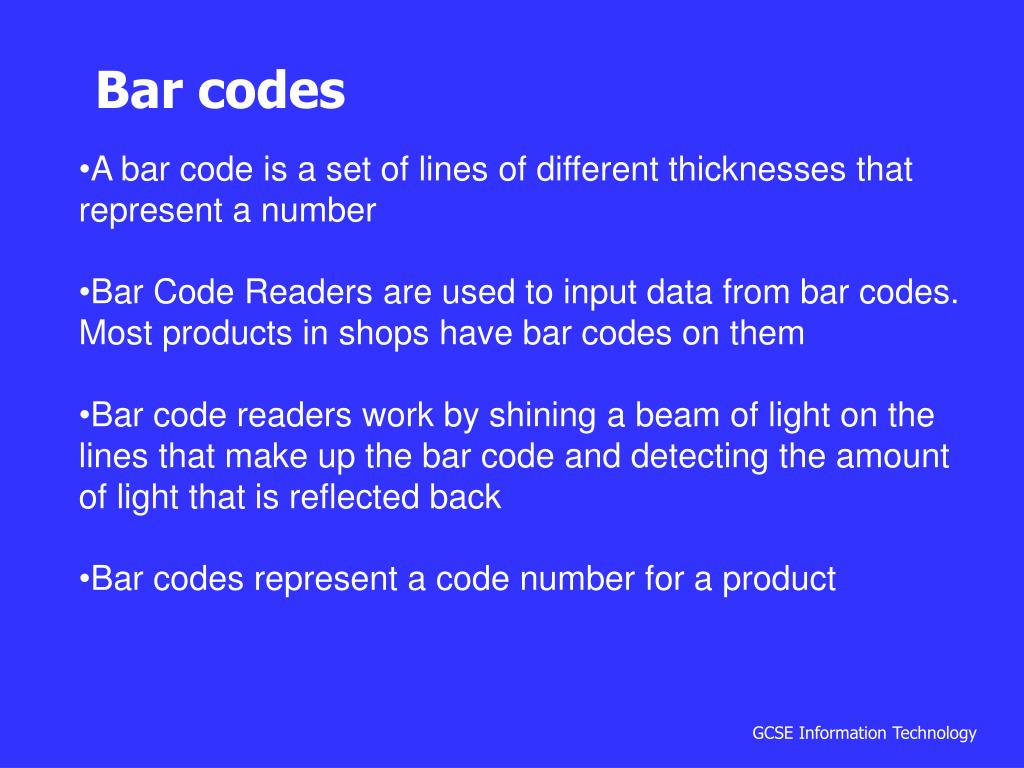 Bar codes

•A bar code is a set of lines of different thicknesses that represent a number

•Bar Code Readers are used to input data from bar codes. Most products in shops have bar codes on them

•Bar code readers work by shining a beam of light on the lines that make up the bar code and detecting the amount of light that is reflected back

•Bar codes represent a code number for a product

GCSE Information Technology